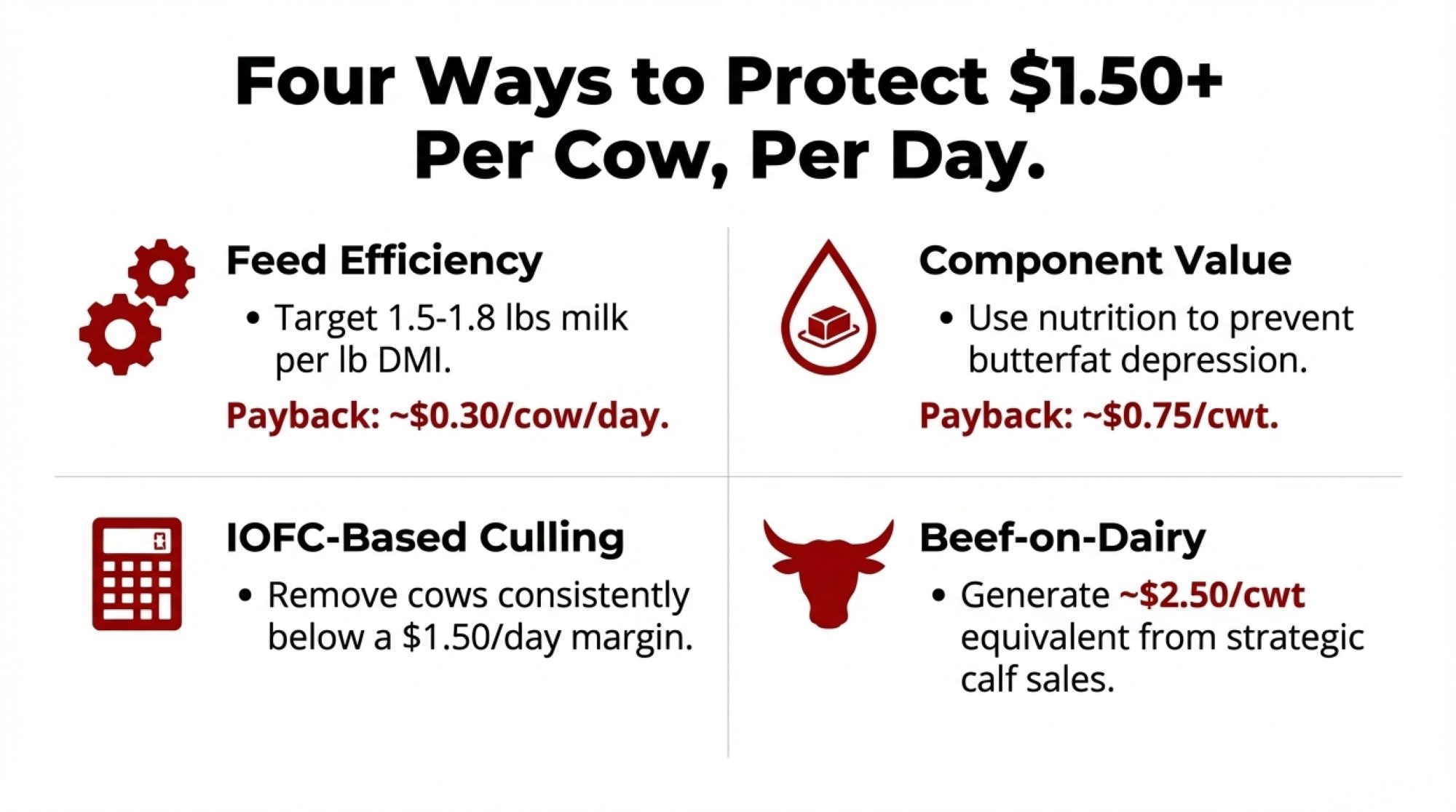 Four Ways to Protect \$1.50+ Per Cow, Per Day.

Feed Efficiency

• Target 1.5-1.8 lbs milk per lb DMI.

Payback: ~\$0.30/cow/day.

Component Value

• Use nutrition to prevent butterfat depression.

Payback: ~\$0.75/cwt.

IOFC-Based Culling

• Remove cows consistently below a \$1.50/day margin.

Beef-on-Dairy

• Generate ~\$2.50/cwt equivalent from strategic calf sales.